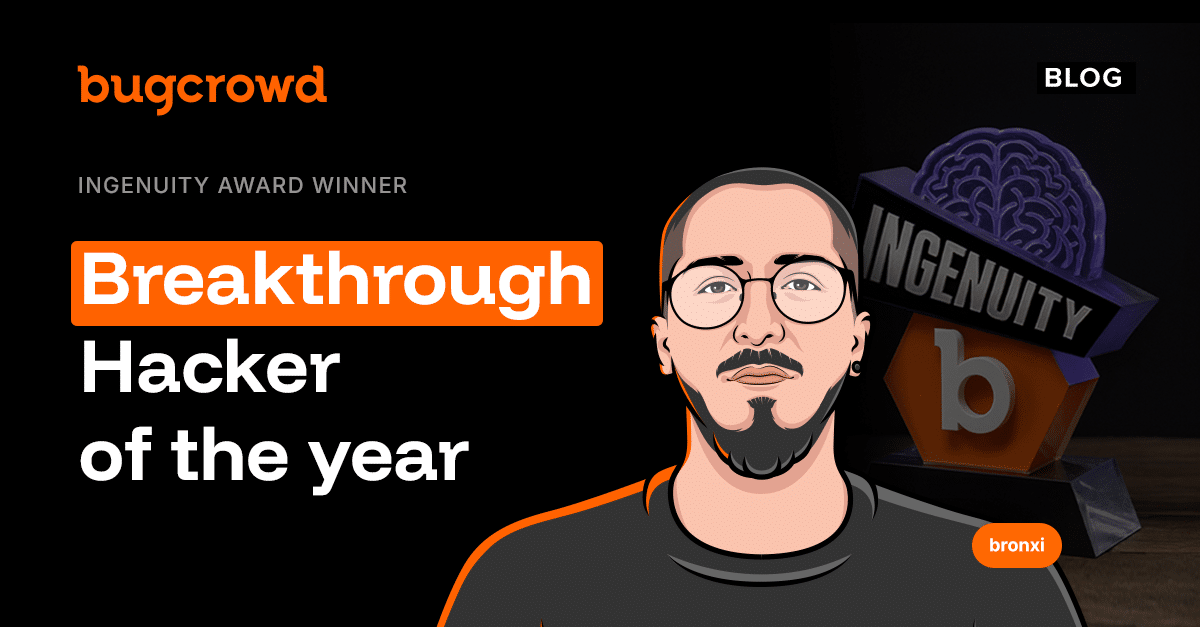 bugcrowd

BLOG

INGENUITY AWARD WINNER

Breakthrough Hacker of the year

INGENUITY

b

bronxi